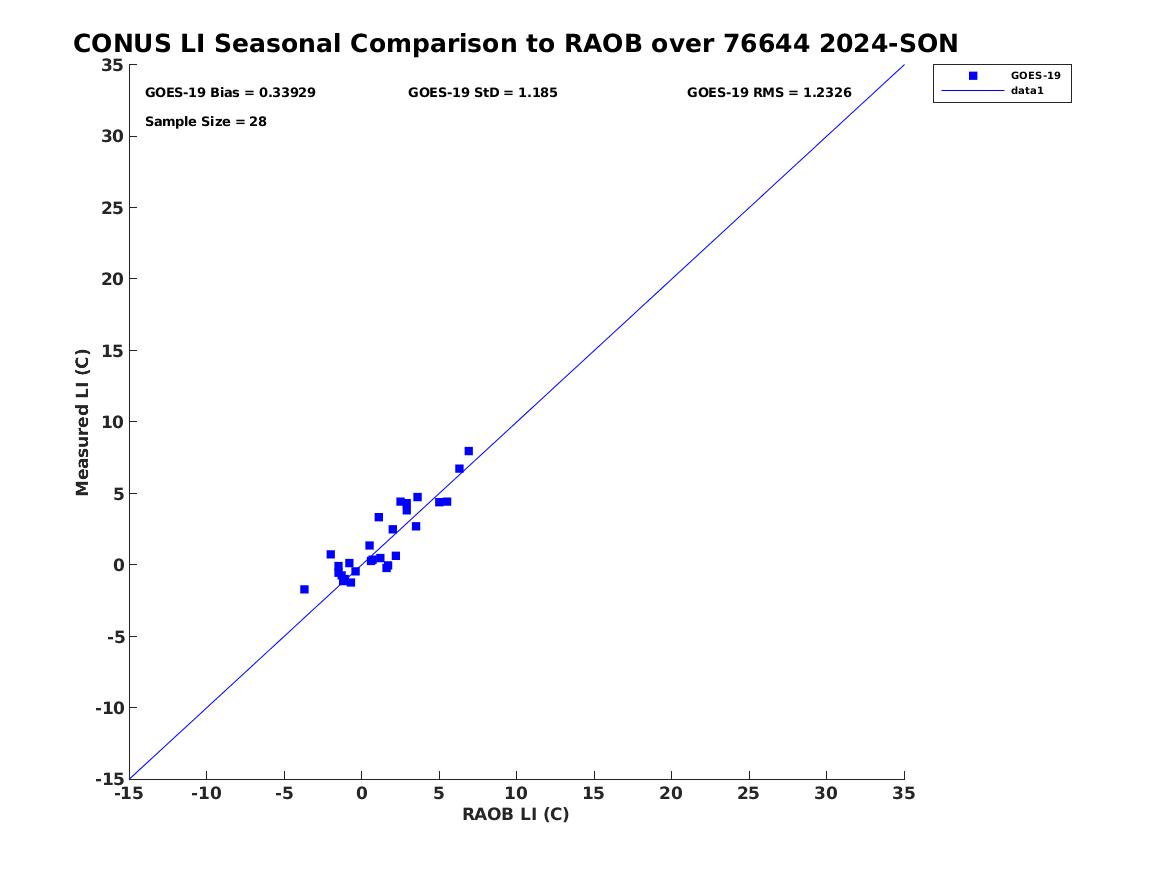 CONUS LI Seasonal Comparison to RAOB over 76644 2024-SON

GOES-19 Bias = 0.33929

GOES-19 StD = 1.185

GOES-19 RMS = 1.2326

Sample Size = 28

GOES-19
data1

Measured LI (C)

35
30
25
20
15
10
5
0
-5
-10
-15

-15 -10 -5 0 5 10 15 20 25 30 35

RAOB LI (C)